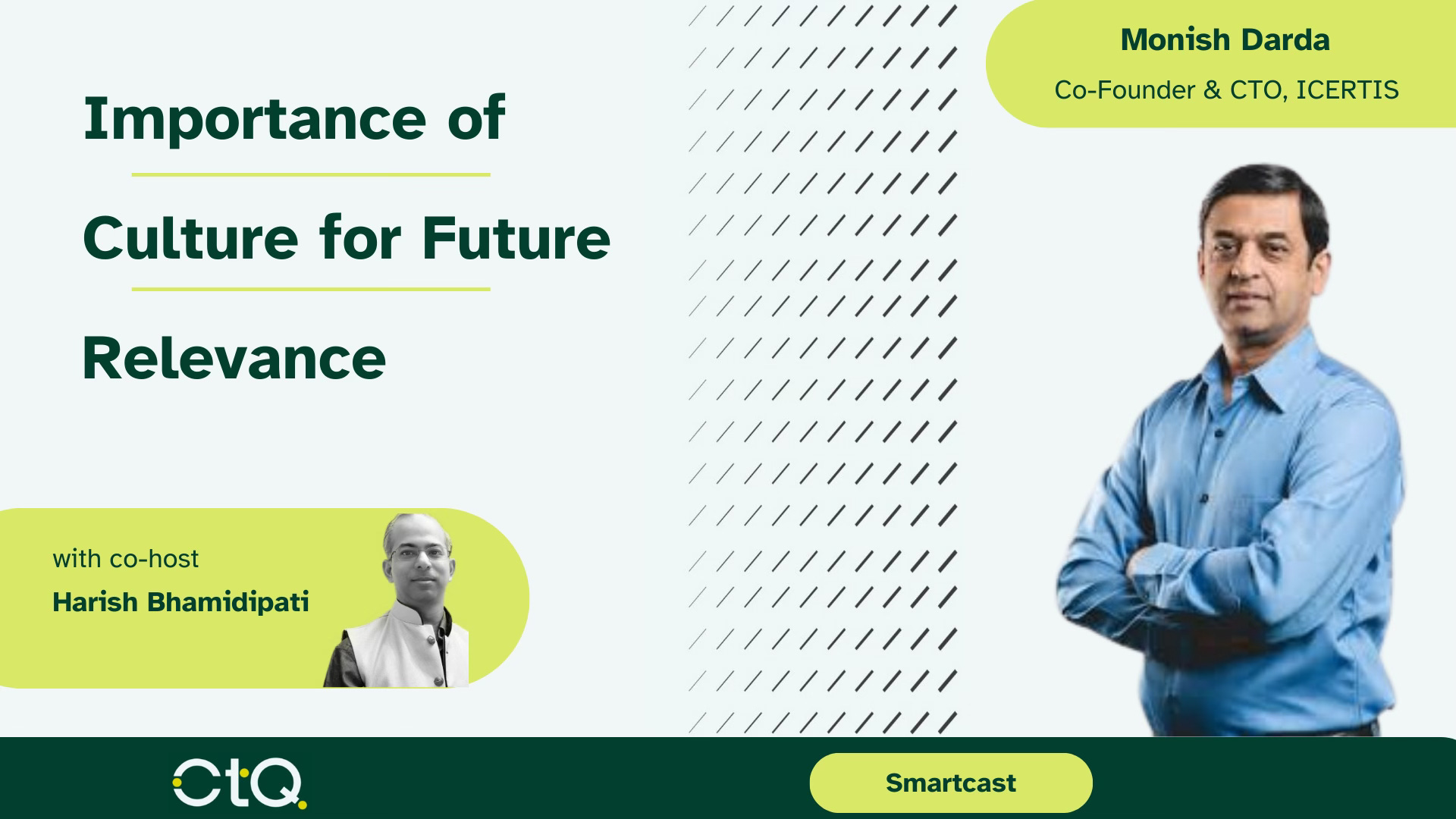 Importance of

Culture for Future

Relevance

Monish Darda

Co-Founder & CTO, ICERTIS

with co-host

Harish Bhamidipati

CtQ

Smartcast